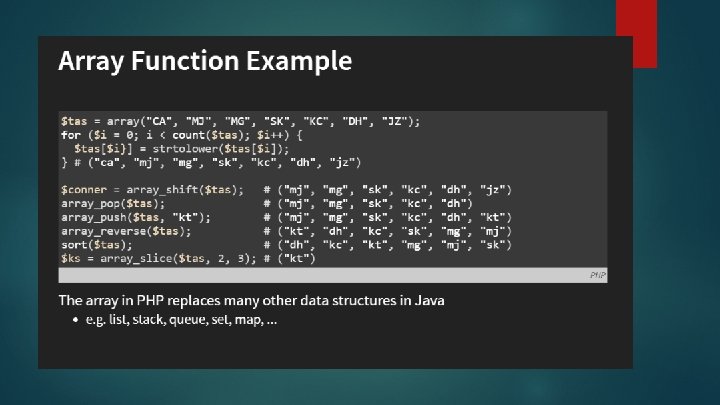 Array Function Example

$tas = array("CA", "MJ", "MG", "SK", "KC", "DH", "JZ");
for ($i = 0; i < count($tas); $i++) {
  $tas[$i}] = strtolower($tas[$i]);
} # ("ca", "mj", "mg", "sk", "kc", "dh", "jz")

$conner = array_shift($tas);   # ("mj", "mg", "sk", "kc", "dh", "jz")
array_pop($tas);               # ("mj", "mg", "sk", "kc", "dh")
array_push($tas, "kt");        # ("mj", "mg", "sk", "kc", "dh", "kt")
array_reverse($tas);           # ("kt", "dh", "kc", "sk", "mg", "mj")
sort($tas);                    # ("dh", "kc", "kt", "mg", "mj", "sk")
$ks = array_slice($tas, 2, 3); # ("kt")

PHP

The array in PHP replaces many other data structures in Java

• e.g. list, stack, queue, set, map, ...